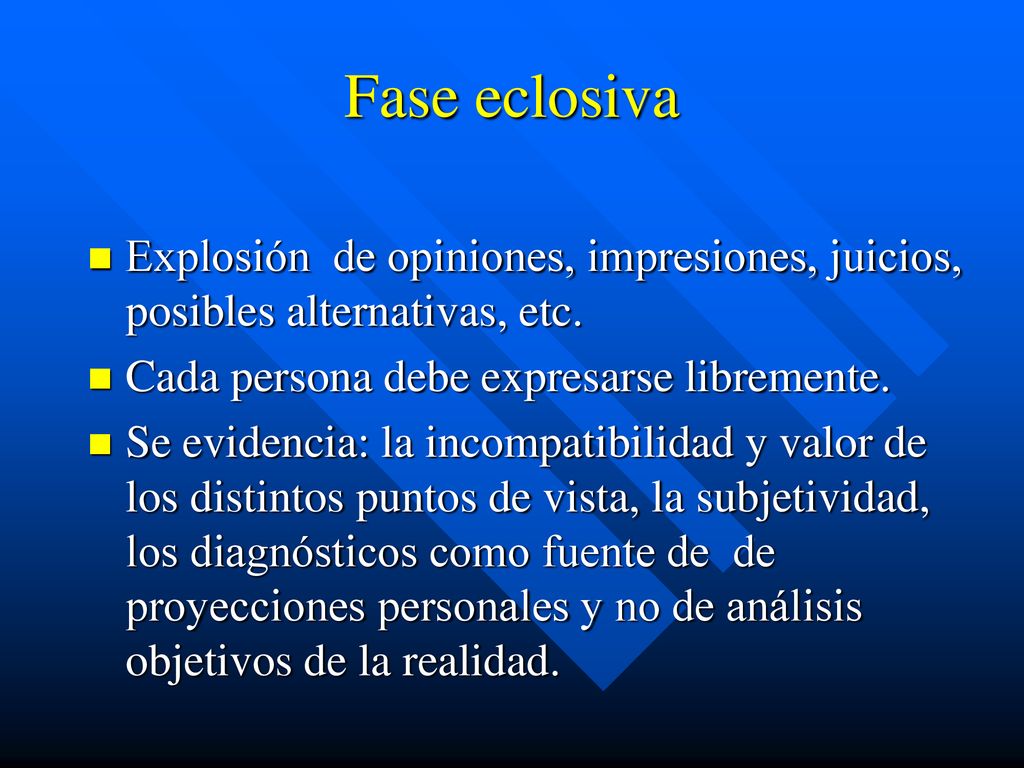 Fase eclosiva

Explosión de opiniones, impresiones, juicios, posibles alternativas, etc.

Cada persona debe expresarse libremente.

Se evidencia: la incompatibilidad y valor de los distintos puntos de vista, la subjetividad, los diagnósticos como fuente de de proyecciones personales y no de análisis objetivos de la realidad.